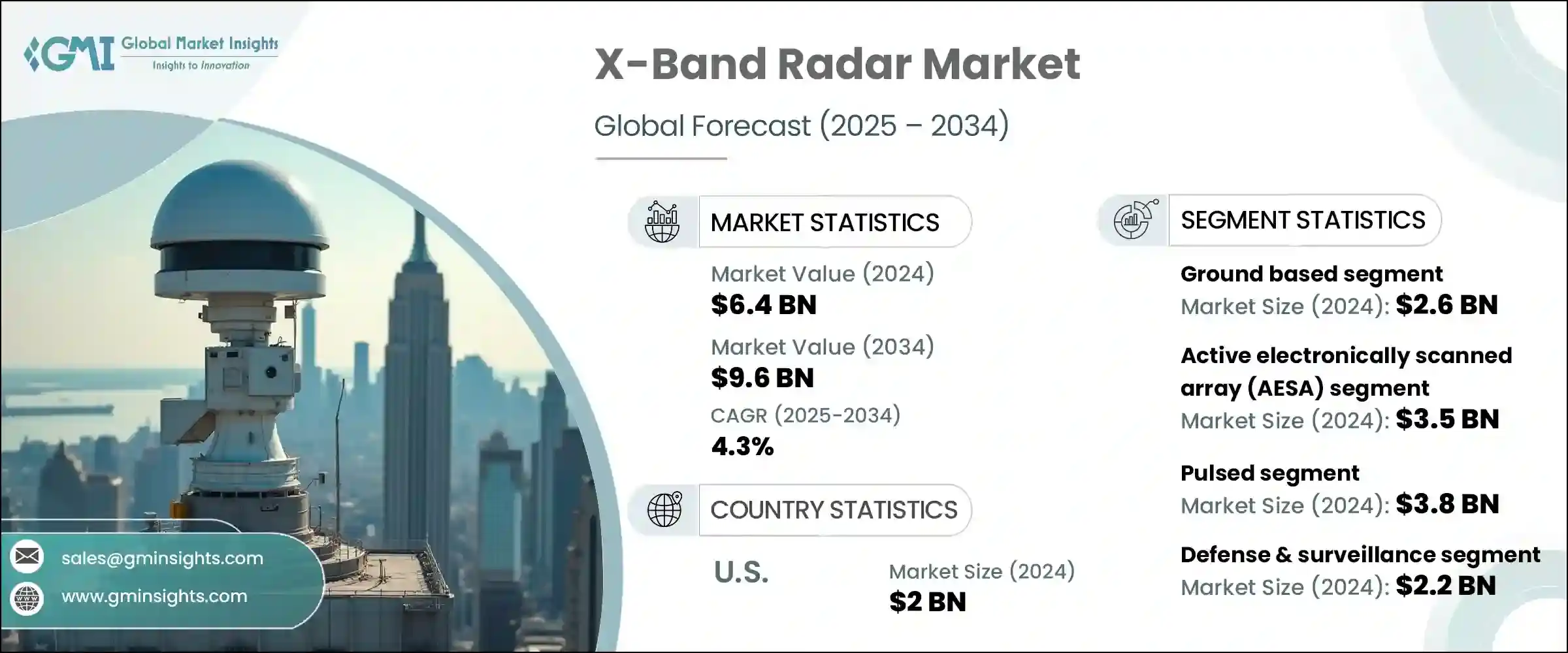 GMI Global Market Insights
Insights to Innovation

X-Band Radar Market

Global Forecast (2025 – 2034)

MARKET STATISTICS

Market Value (2024)
$6.4 BN

Market Value (2034)
$9.6 BN

CAGR (2025-2034)
4.3%

COUNTRY STATISTICS

U.S.

Market Size (2024)
$2 BN

SEGMENT STATISTICS

Ground based segment
Market Size (2024): $2.6 BN

Active electronically scanned array (AESA) segment
Market Size (2024): $3.5 BN

Pulsed segment
Market Size (2024): $3.8 BN

Defense & surveillance segment
Market Size (2024): $2.2 BN

sales@gminsights.com

www.gminsights.com